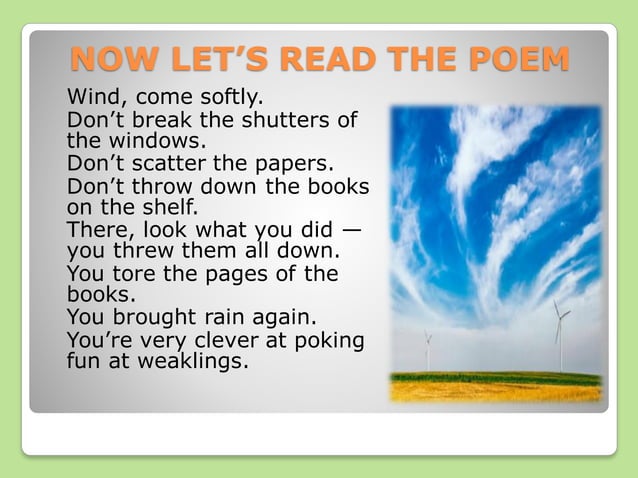 NOW LET'S READ THE POEM

Wind, come softly.
Don't break the shutters of the windows.
Don't scatter the papers.
Don't throw down the books on the shelf.
There, look what you did — you threw them all down.
You tore the pages of the books.
You brought rain again.
You're very clever at poking fun at weaklings.